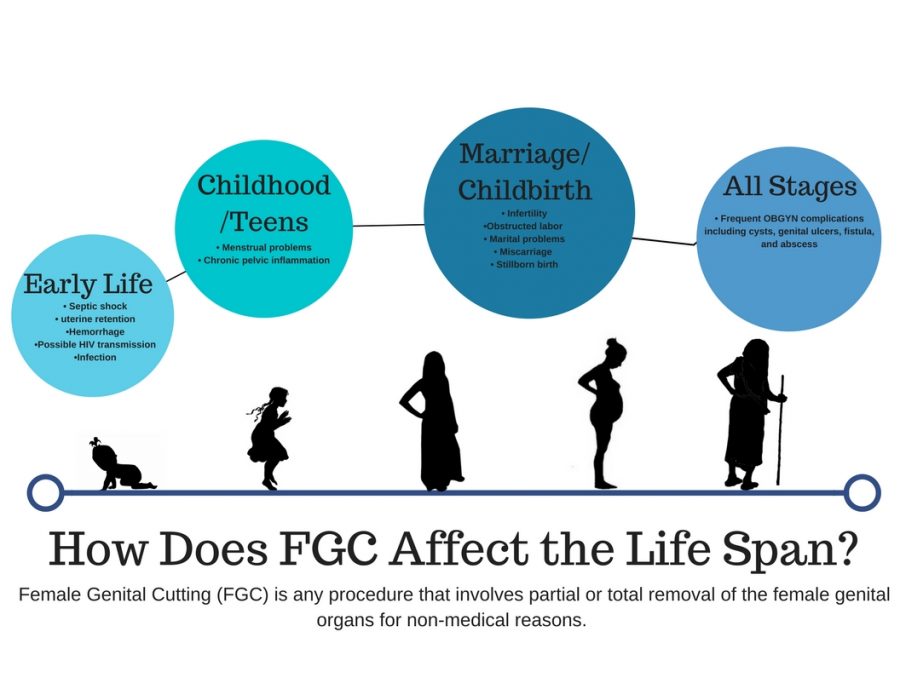 Early Life
• Septic shock
• uterine retention
•Hemorrhage
•Possible HIV transmission
•Infection

Childhood /Teens
• Menstrual problems
• Chronic pelvic inflammation

Marriage/ Childbirth
• Infertility
•Obstructed labor
• Marital problems
• Miscarriage
• Stillborn birth

All Stages
• Frequent OBGYN complications including cysts, genital ulcers, fistula, and abscess

How Does FGC Affect the Life Span?

Female Genital Cutting (FGC) is any procedure that involves partial or total removal of the female genital organs for non-medical reasons.